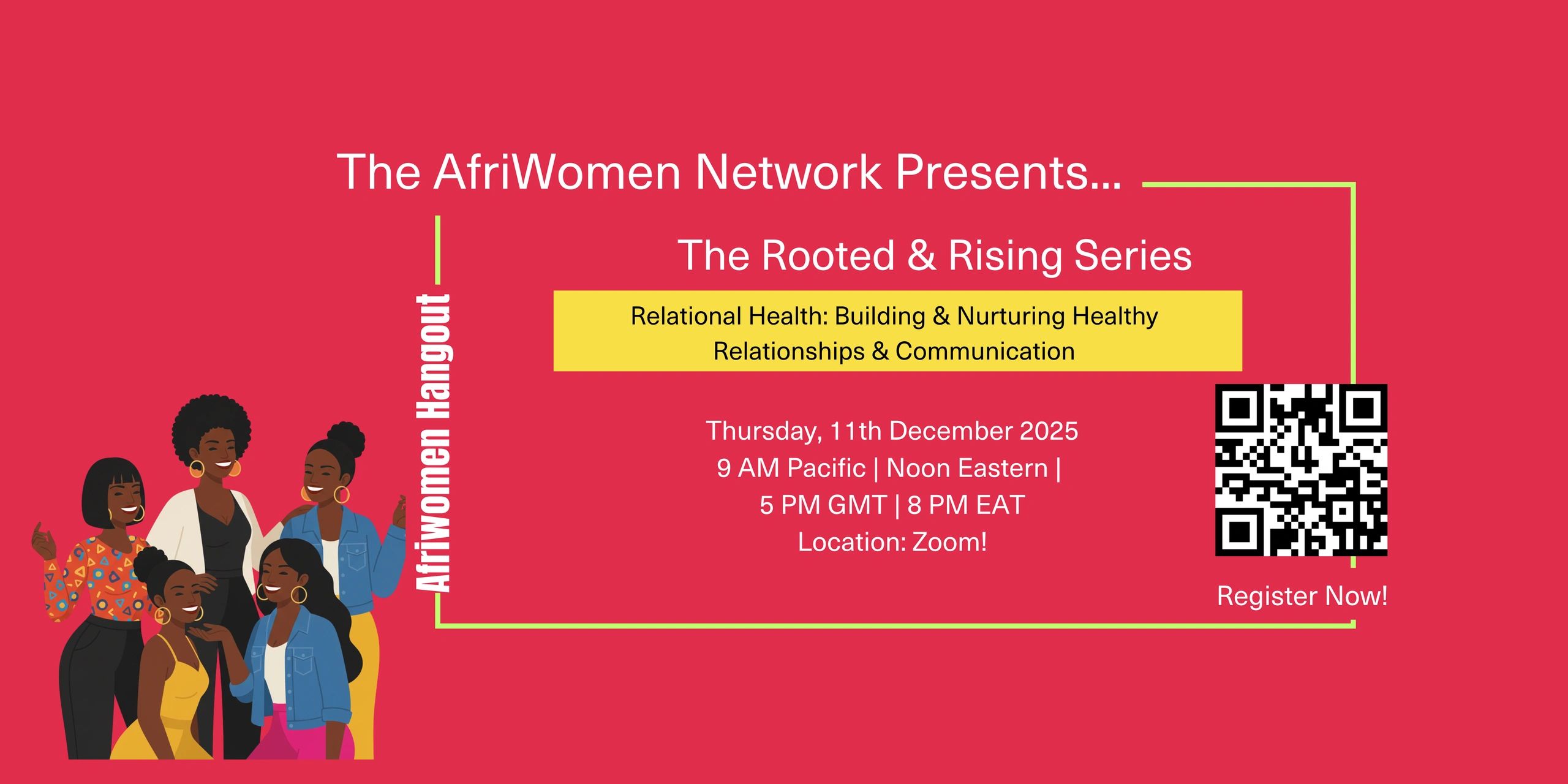 The AfriWomen Network Presents...

Afriwomen Hangout

The Rooted & Rising Series

Relational Health: Building & Nurturing Healthy Relationships & Communication

Thursday, 11th December 2025
9 AM Pacific | Noon Eastern |
5 PM GMT | 8 PM EAT
Location: Zoom!

Register Now!